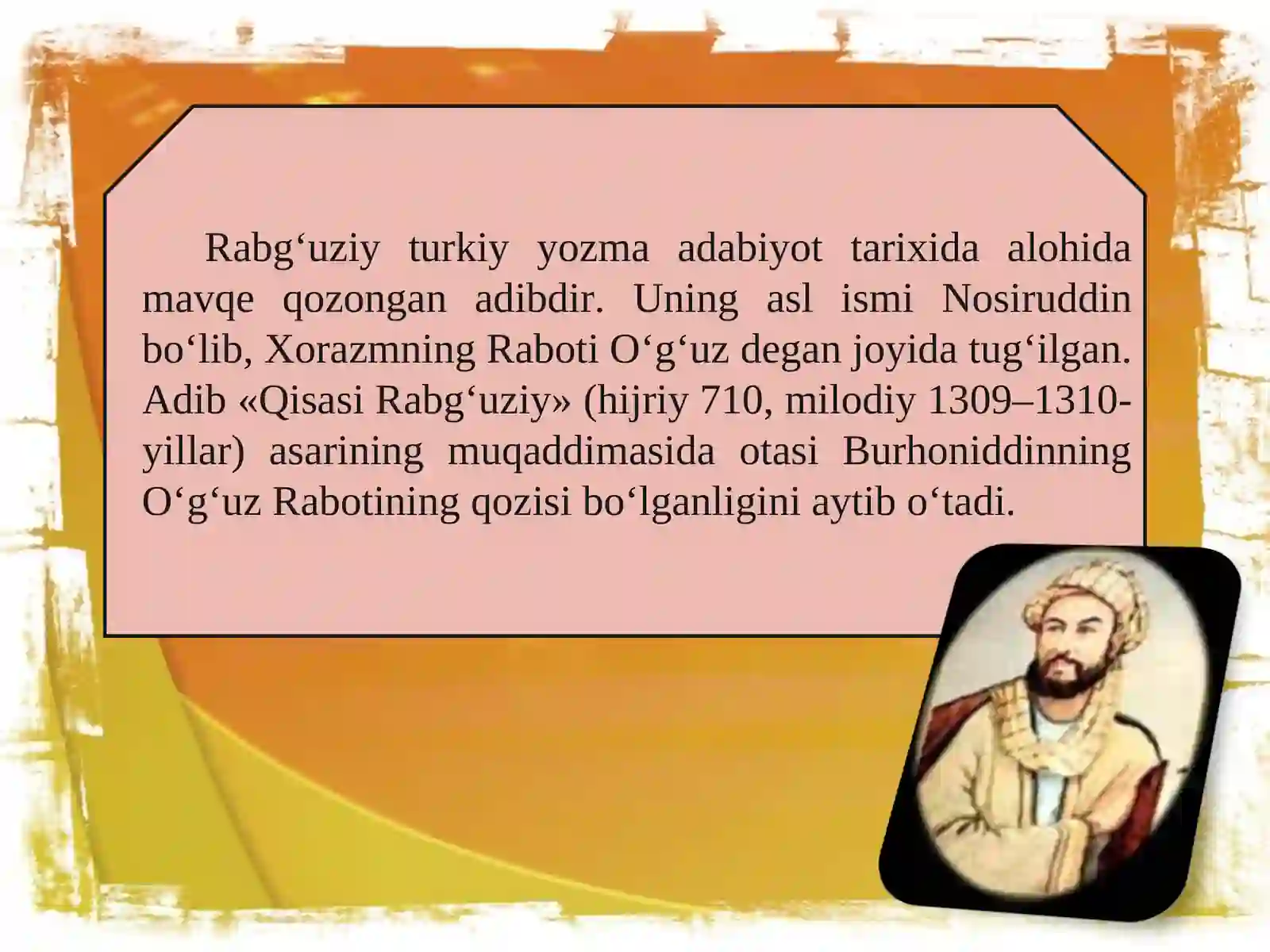 Rabg‘uziy turkiy yozma adabiyot tarixida alohida mavqe qozongan adibdir. Uning asl ismi Nosiruddin bo‘lib, Xorazmning Raboti O‘g‘uz degan joyida tug‘ilgan. Adib «Qisasi Rabg‘uziy» (hijriy 710, milodiy 1309–1310-yillar) asarining muqaddimasida otasi Burhoniddinning O‘g‘uz Rabotining qozisi bo‘lganligini aytib o‘tadi.